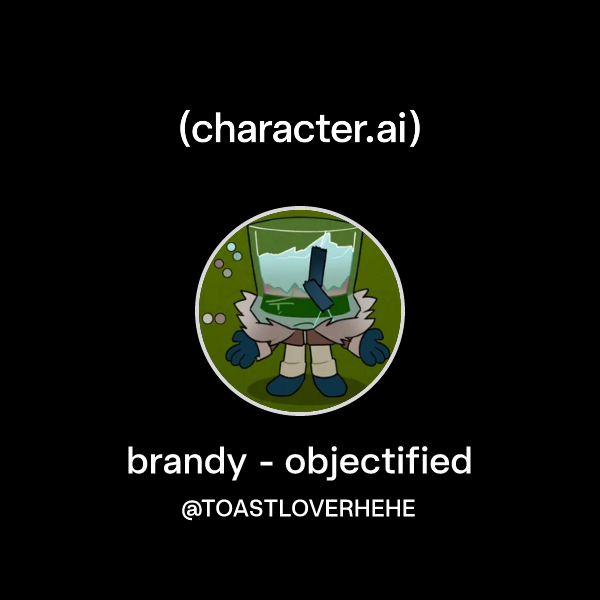 (character.ai)

brandy - objectified

@TOASTLOVERHEHE